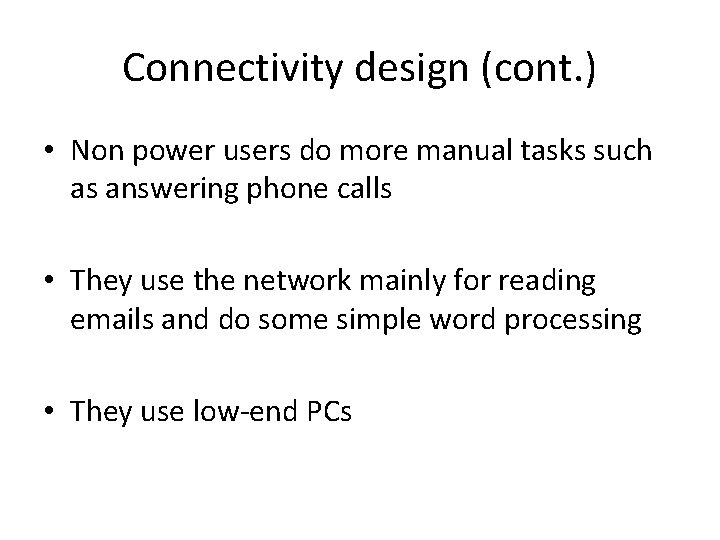 Connectivity design (cont.)

• Non power users do more manual tasks such as answering phone calls

• They use the network mainly for reading emails and do some simple word processing

• They use low-end PCs